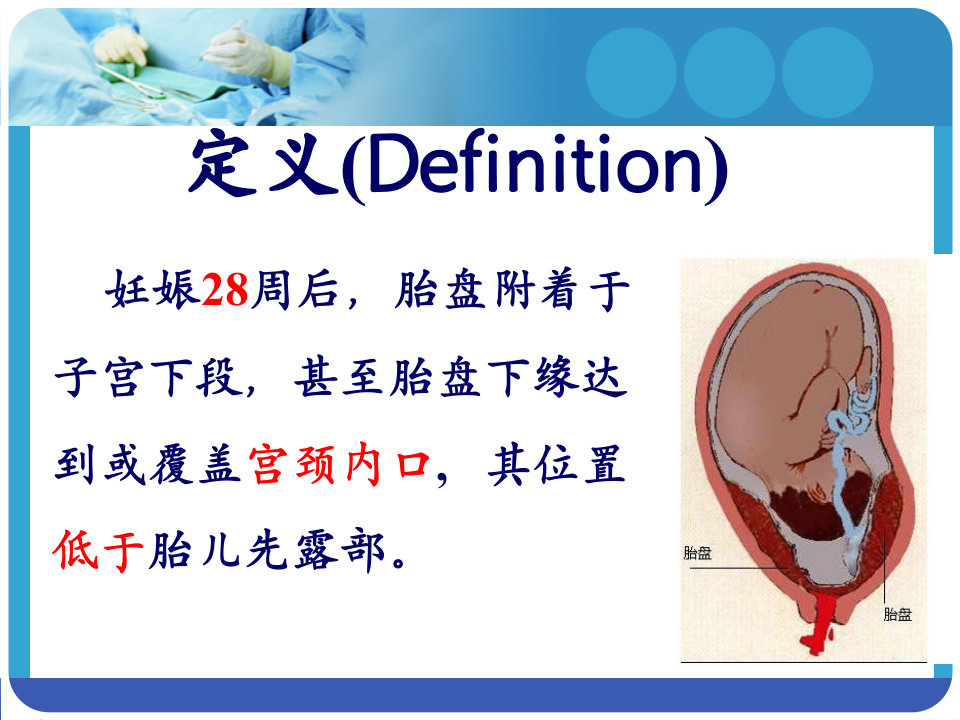 定义(Definition)

妊娠28周后，胎盘附着于子宫下段，甚至胎盘下缘达到或覆盖宫颈内口，其位置低于胎儿先露部。

胎盘

胎盘